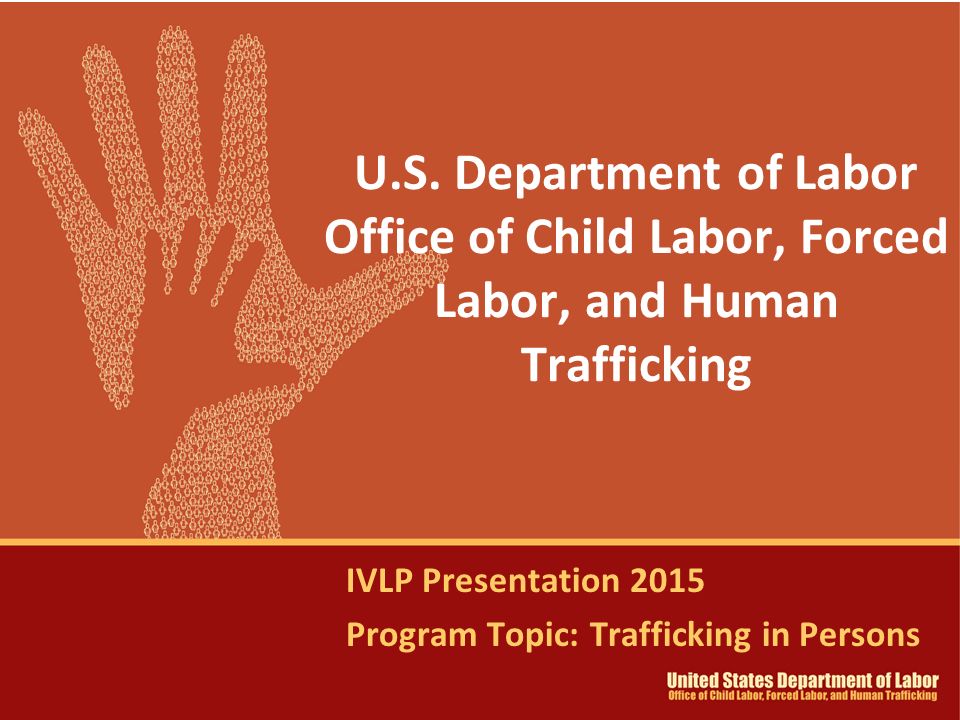 U.S. Department of Labor
Office of Child Labor, Forced Labor, and Human Trafficking

IVLP Presentation 2015

Program Topic: Trafficking in Persons

United States Department of Labor
Office of Child Labor, Forced Labor, and Human Trafficking